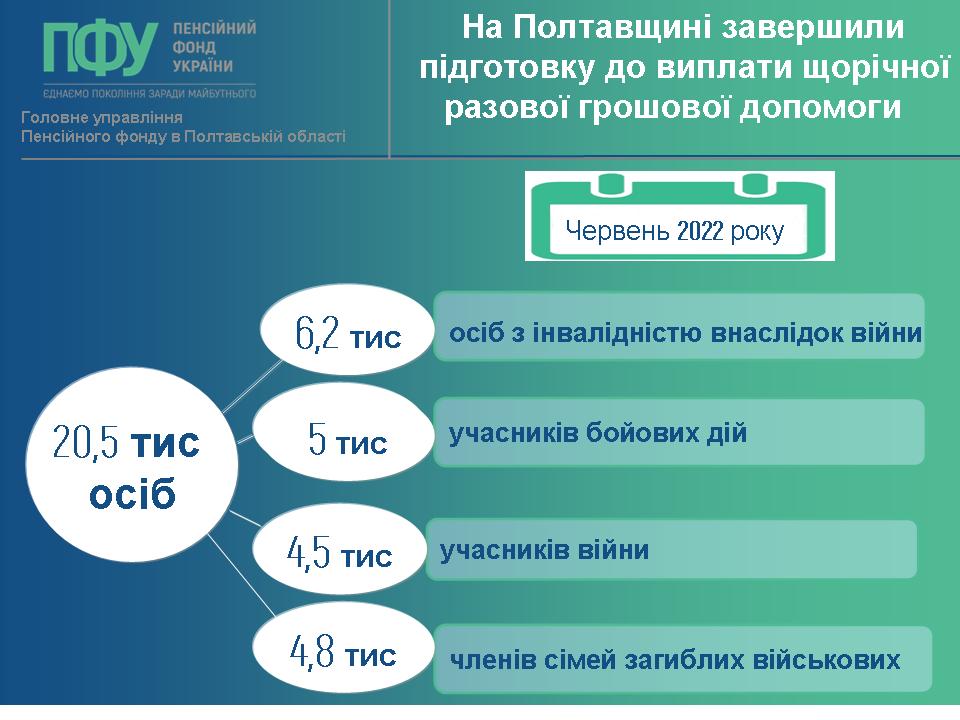 ПФУ ПЕНСІЙНИЙ ФОНД УКРАЇНИ
ЄДНАЄМО ПОКОЛІННЯ ЗАРАДИ МАЙБУТНЬОГО
Головне управління Пенсійного фонду в Полтавській області

На Полтавщині завершили підготовку до виплати щорічної разової грошової допомоги

Червень 2022 року

20,5 тис осіб

6,2 тис осіб з інвалідністю внаслідок війни

5 тис учасників бойових дій

4,5 тис учасників війни

4,8 тис членів сімей загиблих військових